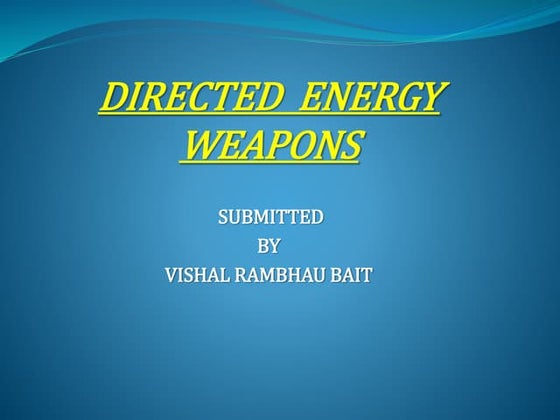 DIRECTED ENERGY WEAPONS

SUBMITTED
BY
VISHAL RAMBHAU BAIT